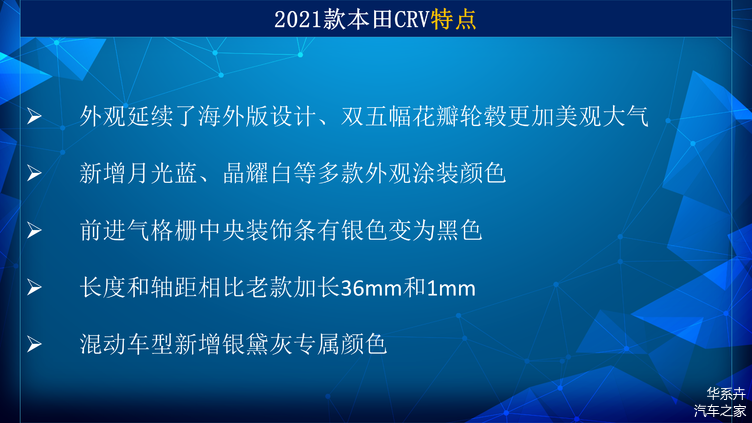 2021款本田CRV特点

➢ 外观延续了海外版设计、双五幅花瓣轮毂更加美观大气

➢ 新增月光蓝、晶耀白等多款外观涂装颜色

➢ 前进气格栅中央装饰条有银色变为黑色

➢ 长度和轴距相比老款加长36mm和1mm

➢ 混动车型新增银黛灰专属颜色

华系卉
汽车之家